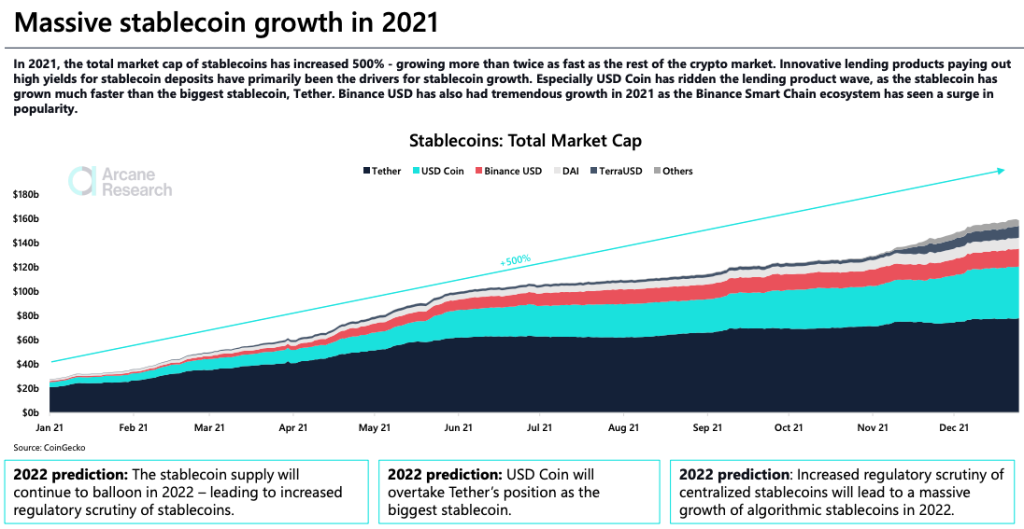 Massive stablecoin growth in 2021

In 2021, the total market cap of stablecoins has increased 500% - growing more than twice as fast as the rest of the crypto market. Innovative lending products paying out high yields for stablecoin deposits have primarily been the drivers for stablecoin growth. Especially USD Coin has ridden the lending product wave, as the stablecoin has grown much faster than the biggest stablecoin, Tether. Binance USD has also had tremendous growth in 2021 as the Binance Smart Chain ecosystem has seen a surge in popularity.

Stablecoins: Total Market Cap

Arcane Research

Tether USD Coin Binance USD DAI TerraUSD Others

$180b
$160b
$140b
$120b
$100b
$80b
$60b
$40b
$20b
$0b

+500%

Jan 21 Feb 21 Mar 21 Apr 21 May 21 Jun 21 Jul 21 Aug 21 Sep 21 Oct 21 Nov 21 Dec 21

Source: CoinGecko

2022 prediction: The stablecoin supply will continue to balloon in 2022 – leading to increased regulatory scrutiny of stablecoins.

2022 prediction: USD Coin will overtake Tether's position as the biggest stablecoin.

2022 prediction: Increased regulatory scrutiny of centralized stablecoins will lead to a massive growth of algorithmic stablecoins in 2022.